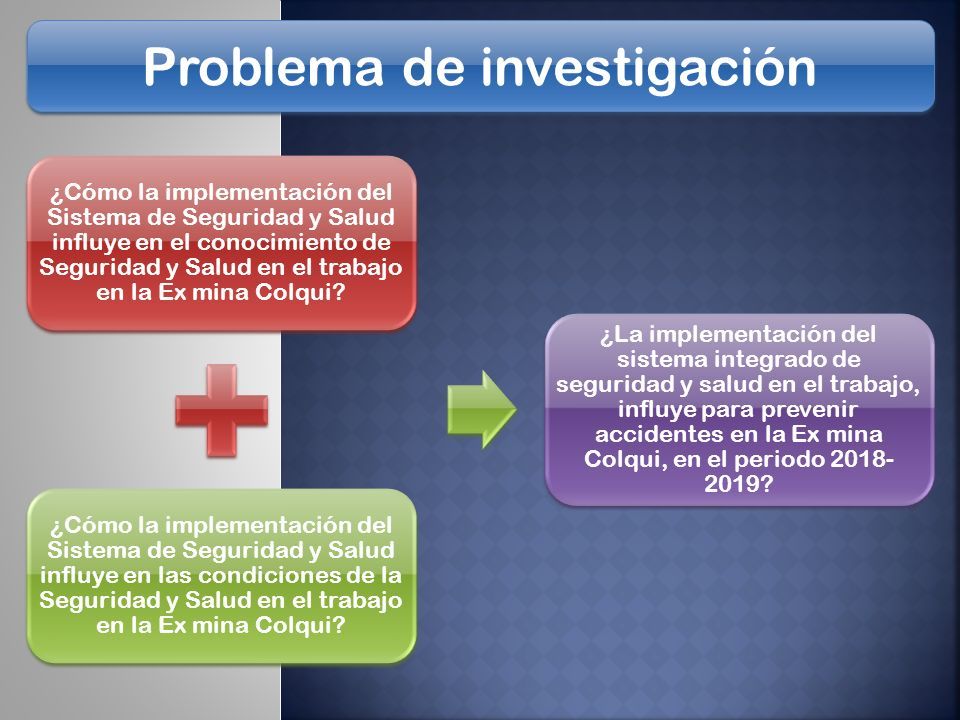 Problema de investigación

¿Cómo la implementación del Sistema de Seguridad y Salud influye en el conocimiento de Seguridad y Salud en el trabajo en la Ex mina Colqui?

¿Cómo la implementación del Sistema de Seguridad y Salud influye en las condiciones de la Seguridad y Salud en el trabajo en la Ex mina Colqui?

¿La implementación del sistema integrado de seguridad y salud en el trabajo, influye para prevenir accidentes en la Ex mina Colqui, en el periodo 2018-2019?